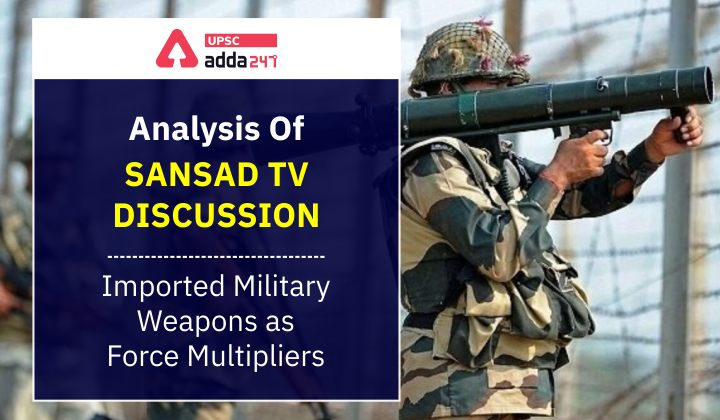 UPSC
adda247

Analysis Of
SANSAD TV
DISCUSSION

Imported Military Weapons as Force Multipliers